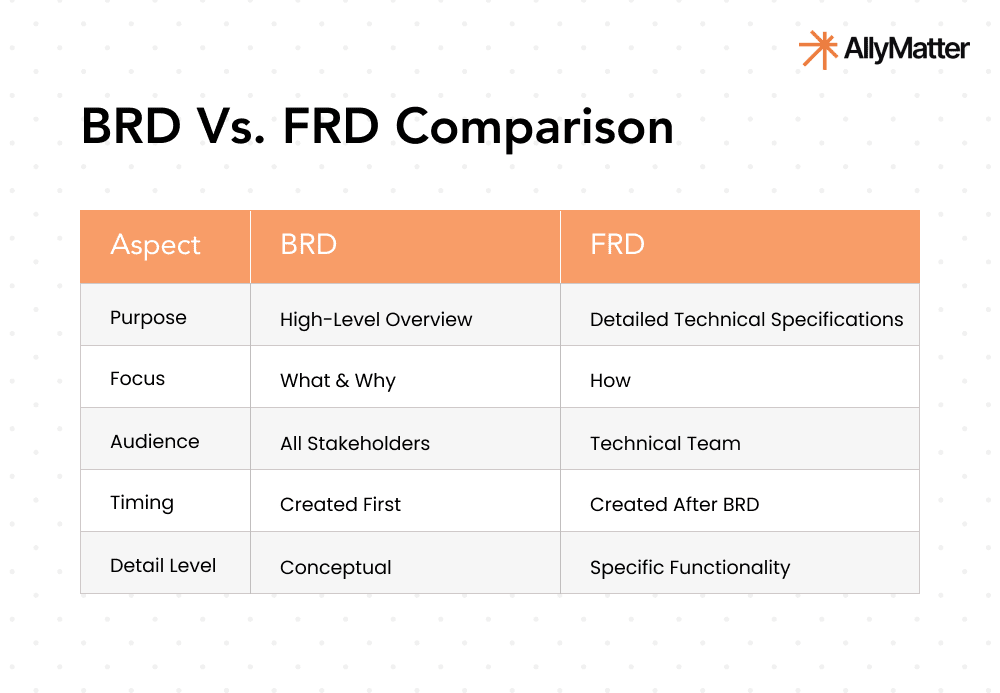 AllyMatter

BRD Vs. FRD Comparison

| Aspect | BRD | FRD |
|---|---|---|
| Purpose | High-Level Overview | Detailed Technical Specifications |
| Focus | What & Why | How |
| Audience | All Stakeholders | Technical Team |
| Timing | Created First | Created After BRD |
| Detail Level | Conceptual | Specific Functionality |